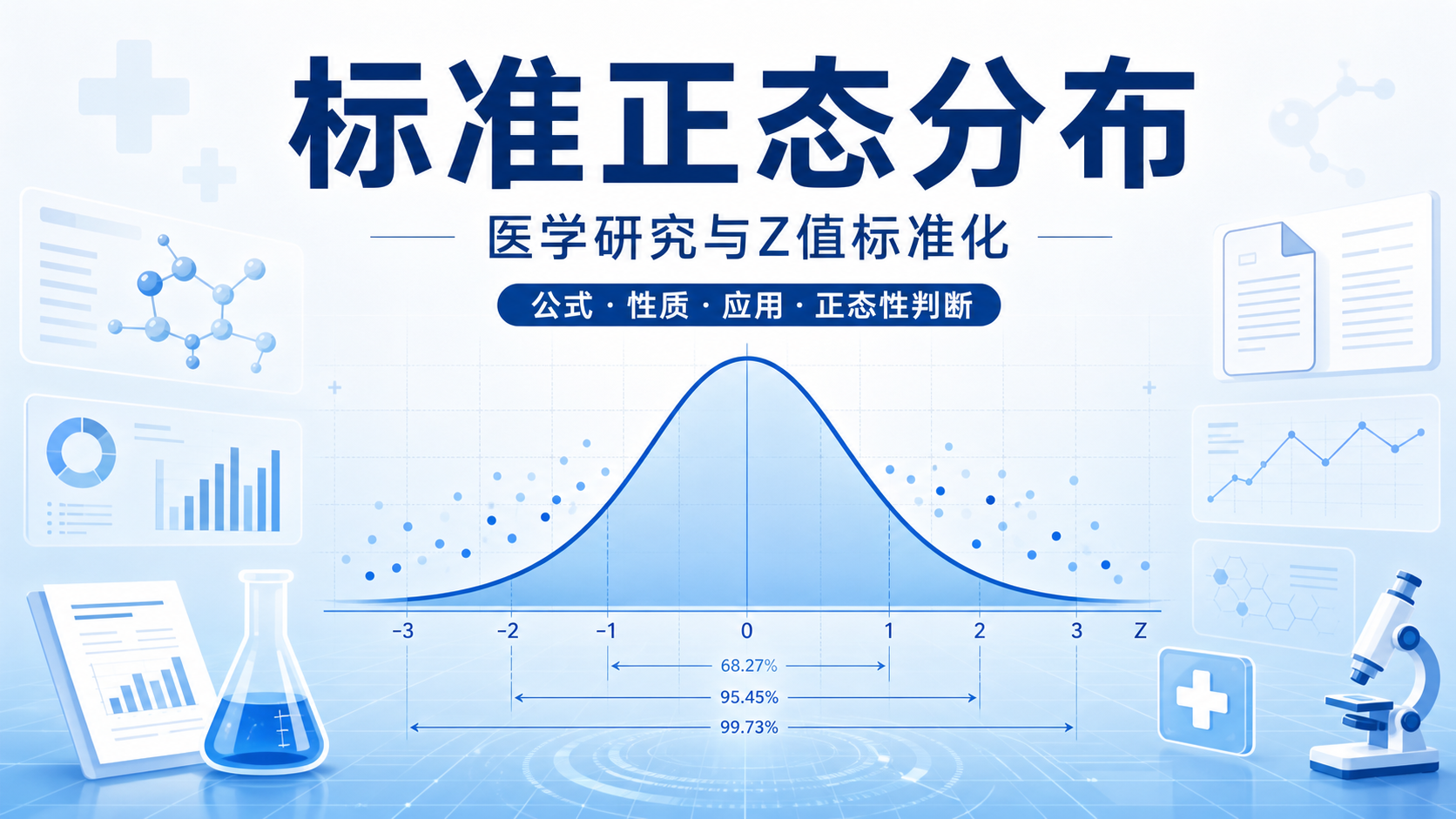 标准正态分布

医学研究与Z值标准化

公式 · 性质 · 应用 · 正态性判断

-3 -2 -1 0 1 2 3 Z

68.27%

95.45%

99.73%